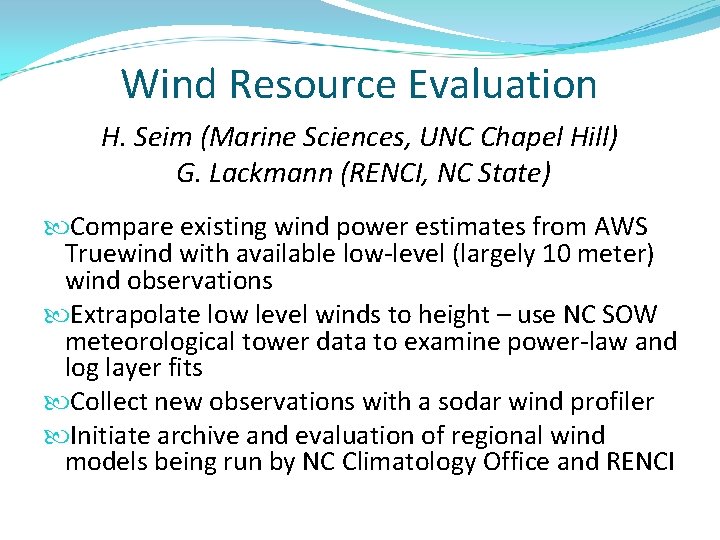 Wind Resource Evaluation

H. Seim (Marine Sciences, UNC Chapel Hill)
G. Lackmann (RENCI, NC State)

Compare existing wind power estimates from AWS Truewind with available low-level (largely 10 meter) wind observations

Extrapolate low level winds to height – use NC SOW meteorological tower data to examine power-law and log layer fits

Collect new observations with a sodar wind profiler

Initiate archive and evaluation of regional wind models being run by NC Climatology Office and RENCI